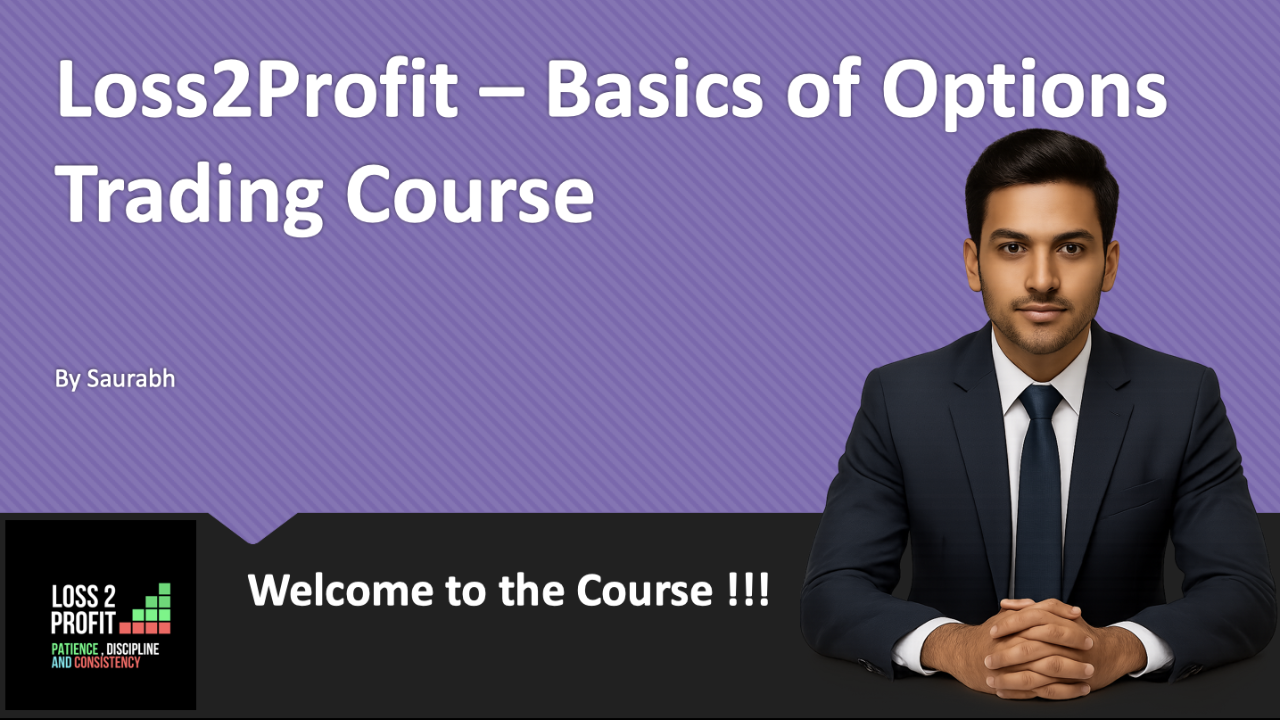 Loss2Profit – Basics of Options Trading Course

By Saurabh

LOSS 2 PROFIT
PATIENCE , DISCIPLINE AND CONSISTENCY

Welcome to the Course !!!